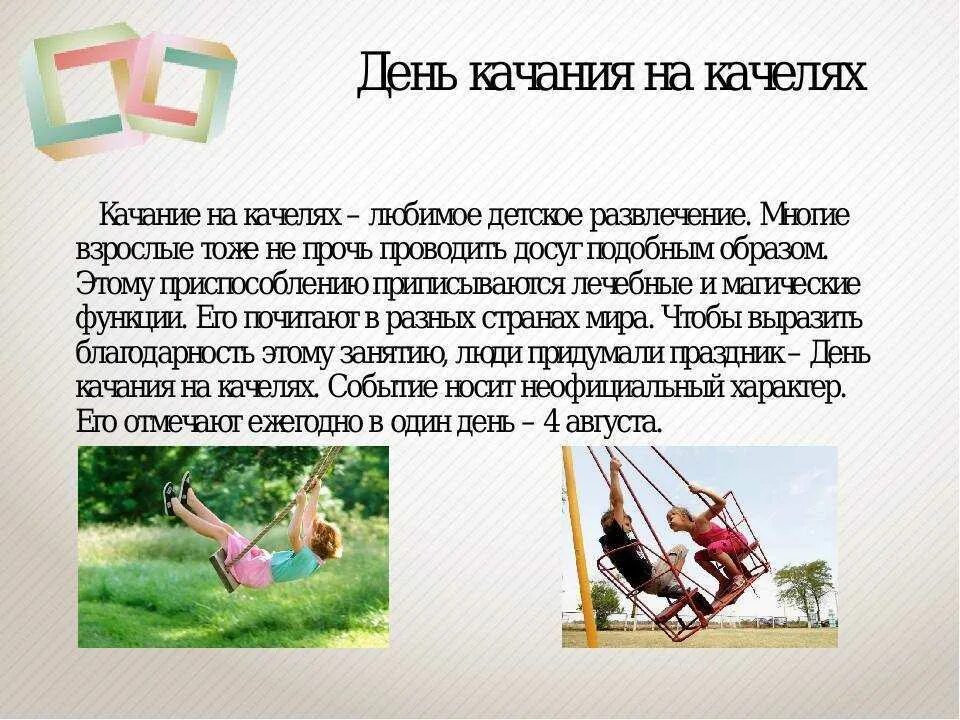 День качания на качелях

Качание на качелях – любимое детское развлечение. Многие взрослые тоже не прочь проводить досуг подобным образом. Этому приспособлению приписываются лечебные и магические функции. Его почитают в разных странах мира. Чтобы выразить благодарность этому занятию, люди придумали праздник – День качания на качелях. Событие носит неофициальный характер. Его отмечают ежегодно в один день – 4 августа.